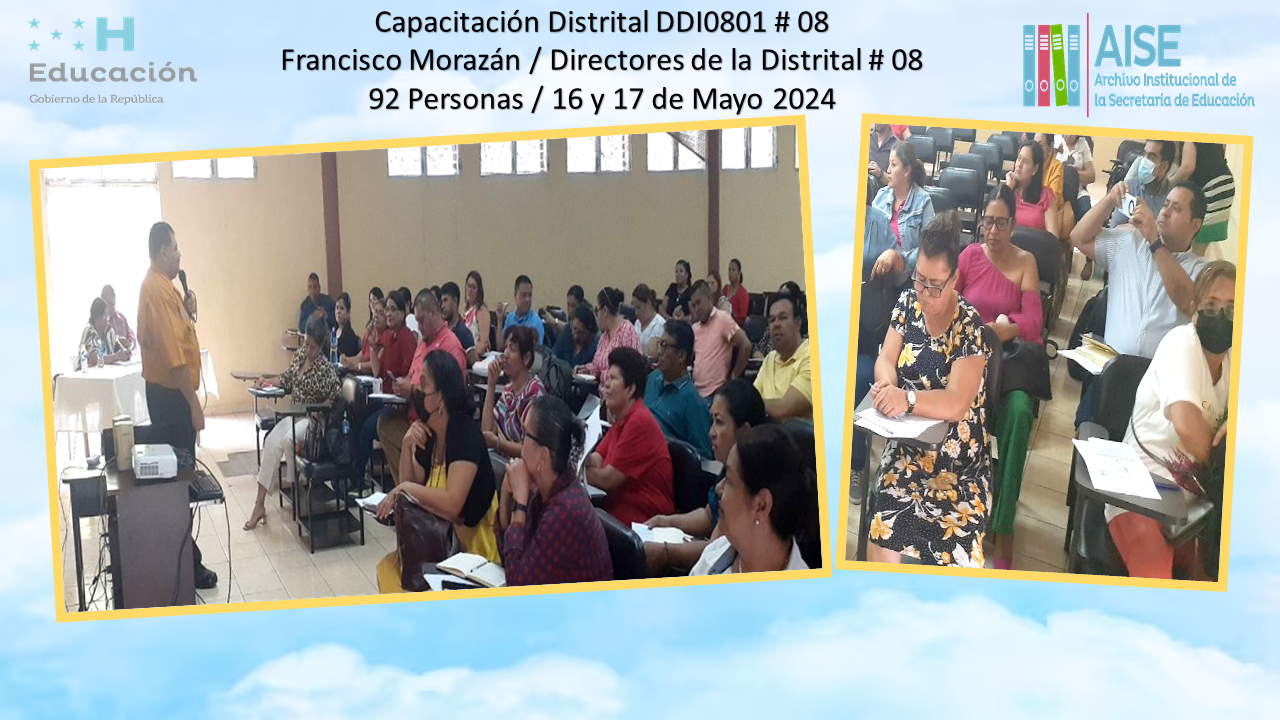 H
Educación
Gobierno de la República

Capacitación Distrital DDI0801 # 08
Francisco Morazán / Directores de la Distrital # 08
92 Personas / 16 y 17 de Mayo 2024

AISE
Archivo Institucional de la Secretaría de Educación